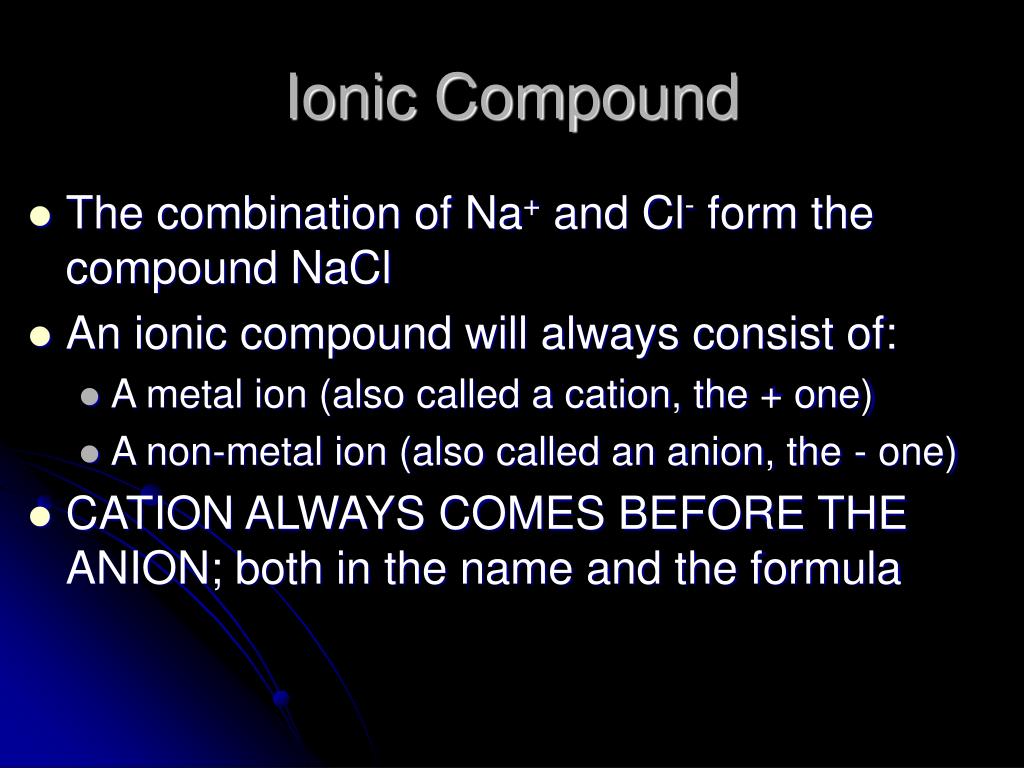 Ionic Compound

- The combination of $Na^+$ and $Cl^-$ form the compound NaCl
- An ionic compound will always consist of:
  - A metal ion (also called a cation, the + one)
  - A non-metal ion (also called an anion, the - one)
- CATION ALWAYS COMES BEFORE THE ANION; both in the name and the formula